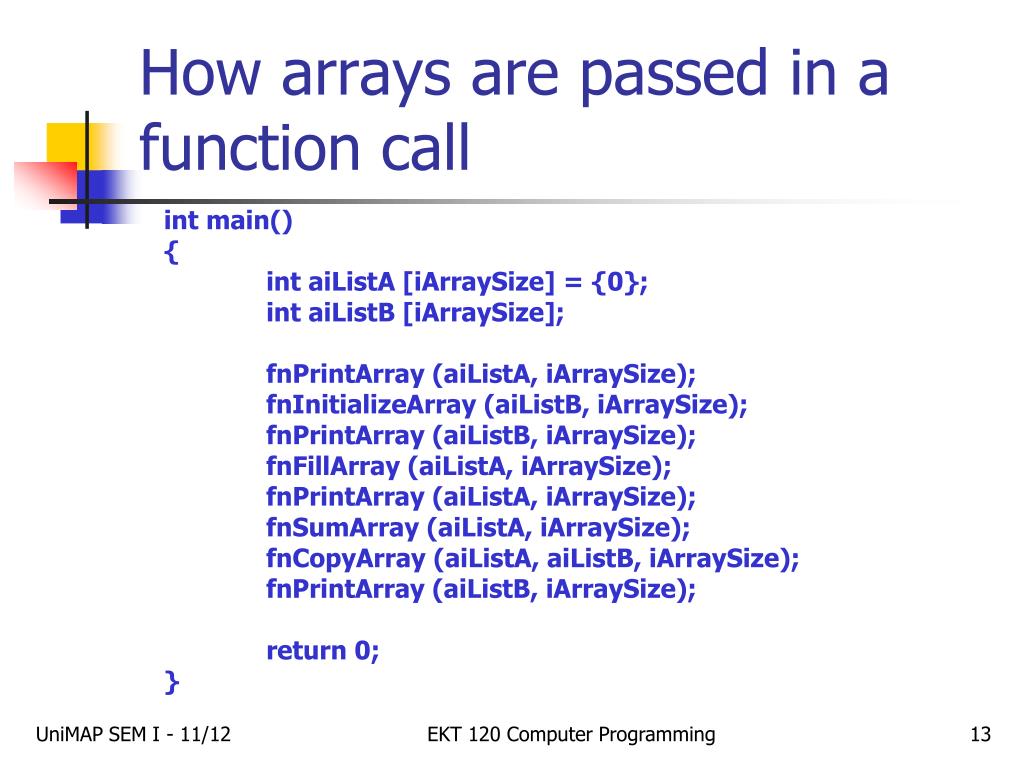 How arrays are passed in a function call

int main()
{
int aiListA [iArraySize] = {0};
int aiListB [iArraySize];

fnPrintArray (aiListA, iArraySize);
fnInitializeArray (aiListB, iArraySize);
fnPrintArray (aiListB, iArraySize);
fnFillArray (aiListA, iArraySize);
fnPrintArray (aiListA, iArraySize);
fnSumArray (aiListA, iArraySize);
fnCopyArray (aiListA, aiListB, iArraySize);
fnPrintArray (aiListB, iArraySize);

return 0;
}

UniMAP SEM I - 11/12

EKT 120 Computer Programming

13